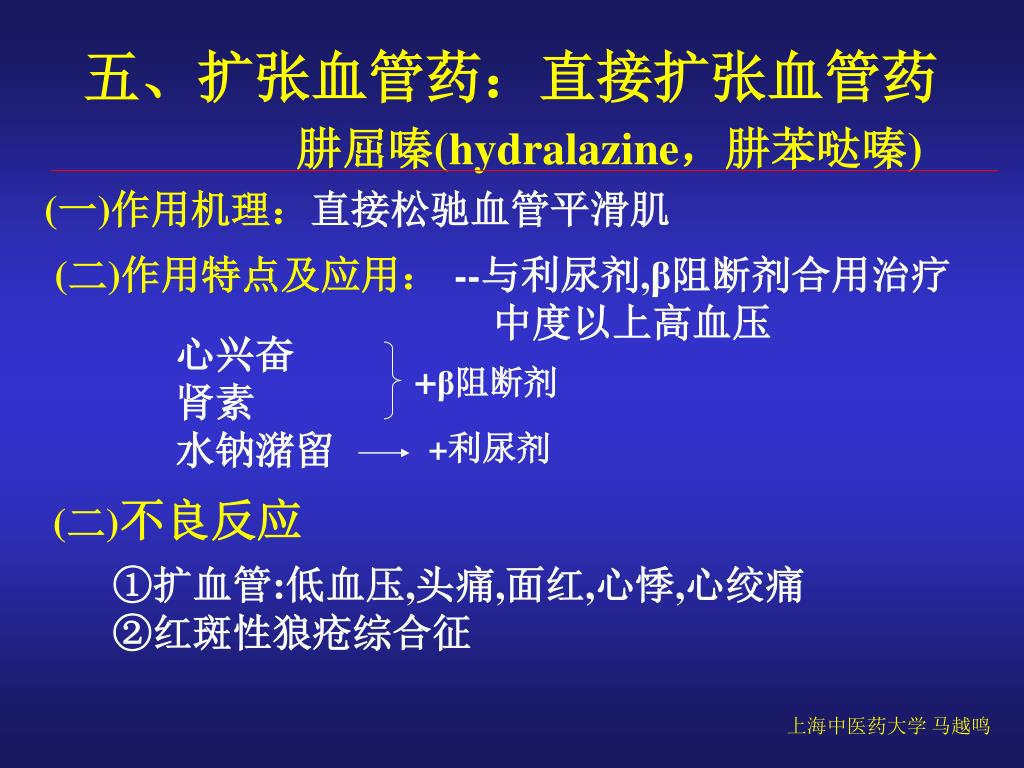 五、扩张血管药：直接扩张血管药

肼屈嗪(hydralazine，肼苯哒嗪)

(一)作用机理：直接松驰血管平滑肌

(二)作用特点及应用： --与利尿剂,β阻断剂合用治疗中度以上高血压

心兴奋
肾素
+β阻断剂

水钠潴留 +利尿剂

(二)不良反应

①扩血管:低血压,头痛,面红,心悸,心绞痛
②红斑性狼疮综合征

上海中医药大学 马越鸣